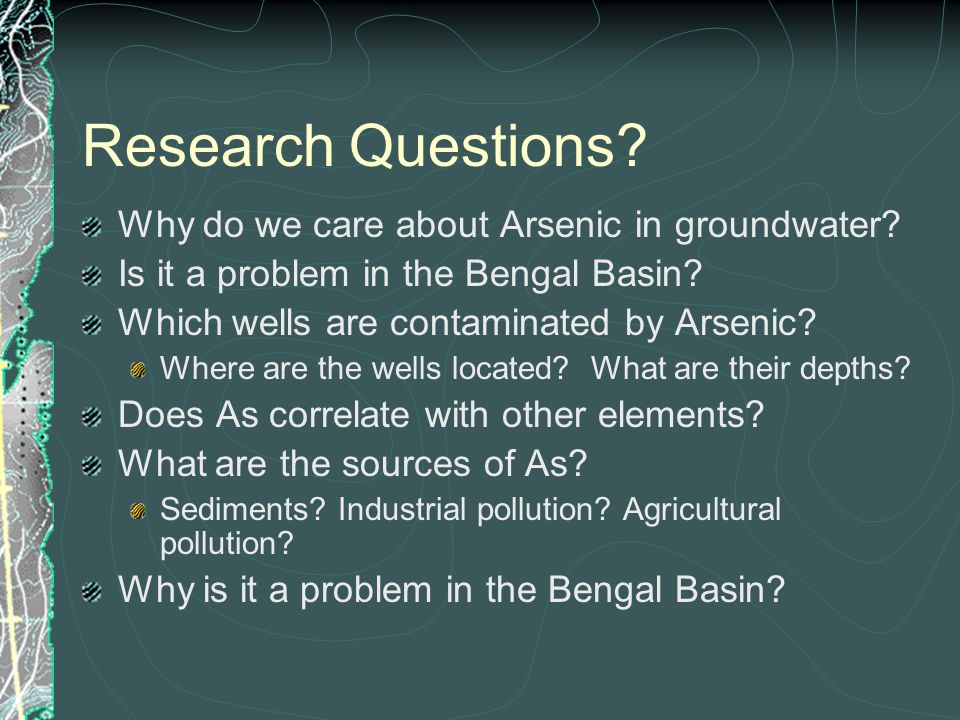 Research Questions?

Why do we care about Arsenic in groundwater?
Is it a problem in the Bengal Basin?
Which wells are contaminated by Arsenic?
Where are the wells located? What are their depths?
Does As correlate with other elements?
What are the sources of As?
Sediments? Industrial pollution? Agricultural pollution?
Why is it a problem in the Bengal Basin?